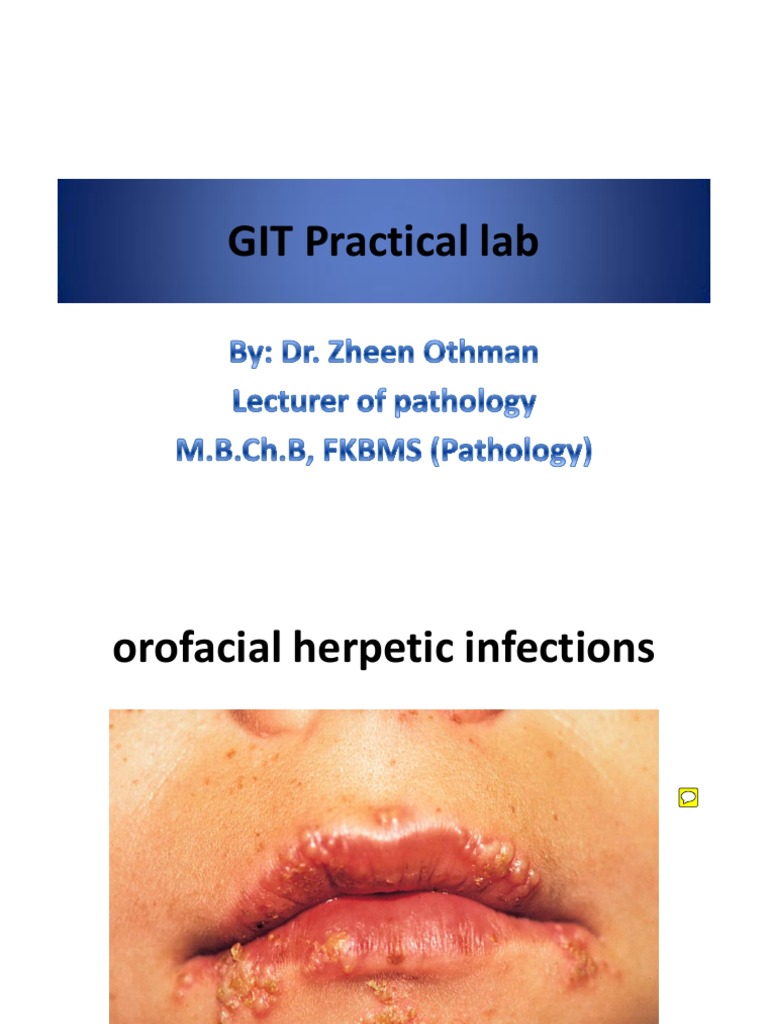 GIT Practical lab

By: Dr. Zheen Othman
Lecturer of pathology
M.B.Ch.B, FKBMS (Pathology)

orofacial herpetic infections